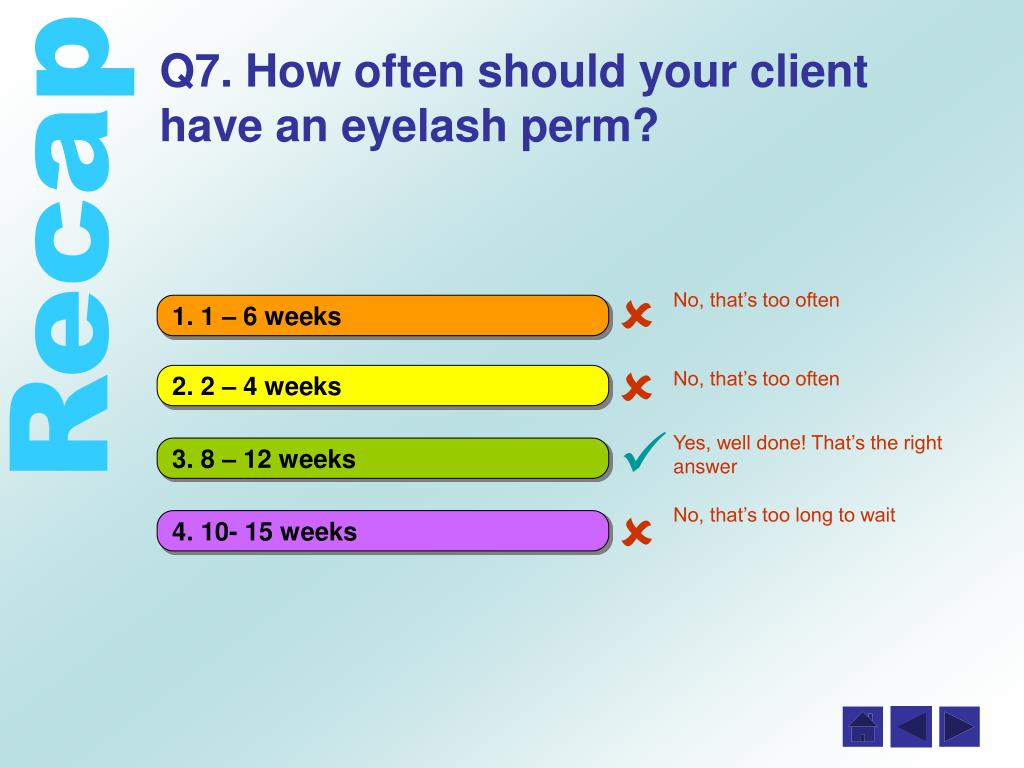 Recap

Q7. How often should your client have an eyelash perm?

1. 1 – 6 weeks

No, that's too often

2. 2 – 4 weeks

No, that's too often

3. 8 – 12 weeks

Yes, well done! That's the right answer

4. 10- 15 weeks

No, that's too long to wait